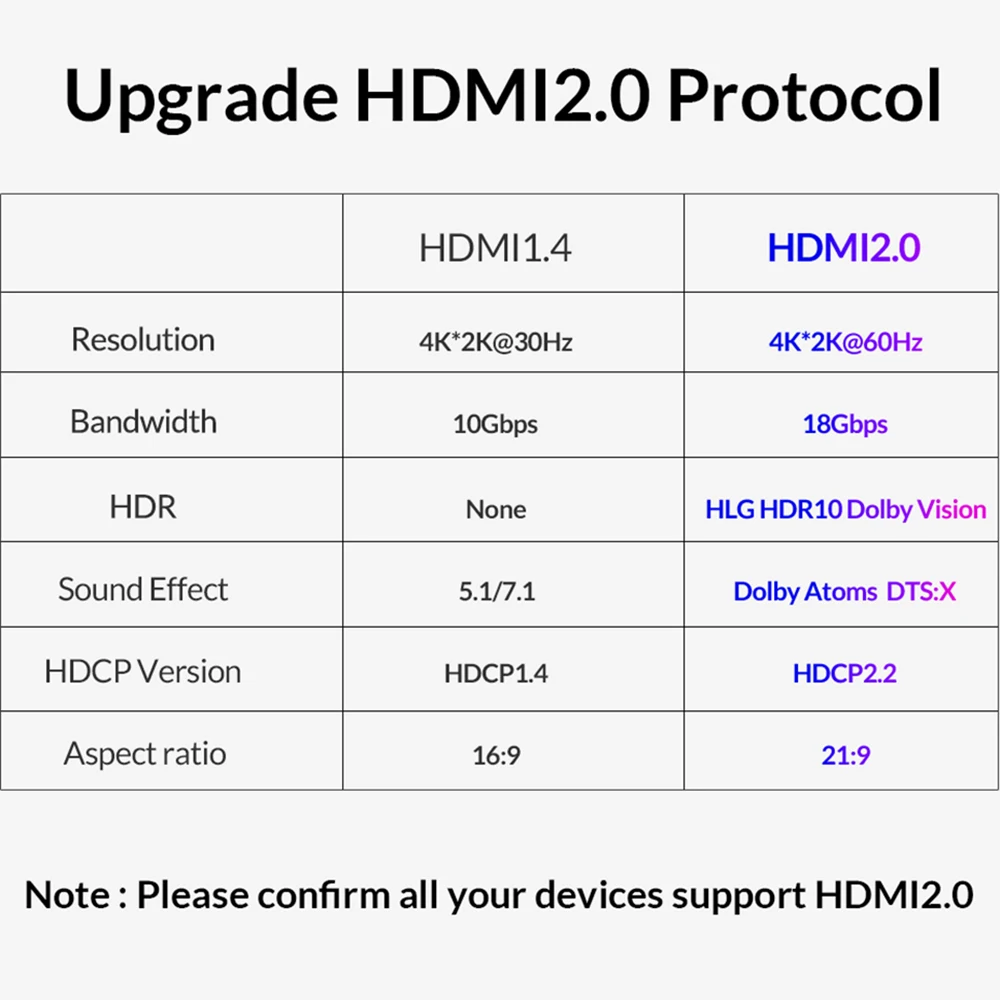 Upgrade HDMI2.0 Protocol

| | HDMI1.4 | HDMI2.0 |
|---|---|---|
| Resolution | 4K*2K@30Hz | 4K*2K@60Hz |
| Bandwidth | 10Gbps | 18Gbps |
| HDR | None | HLG HDR10 Dolby Vision |
| Sound Effect | 5.1/7.1 | Dolby Atoms DTS:X |
| HDCP Version | HDCP1.4 | HDCP2.2 |
| Aspect ratio | 16:9 | 21:9 |

Note : Please confirm all your devices support HDMI2.0